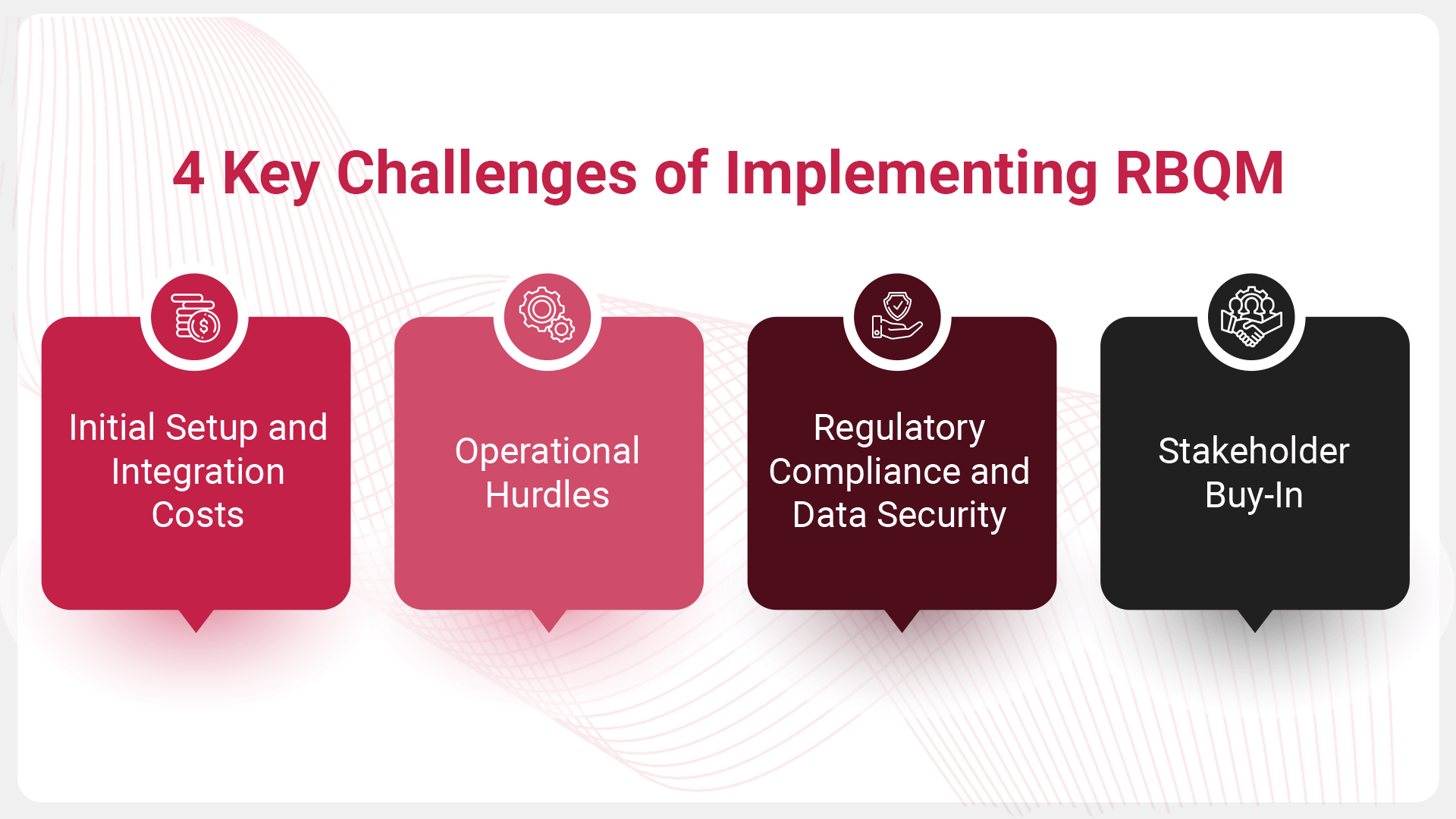 4 Key Challenges of Implementing RBQM

Initial Setup and Integration Costs

Operational Hurdles

Regulatory Compliance and Data Security

Stakeholder Buy-In